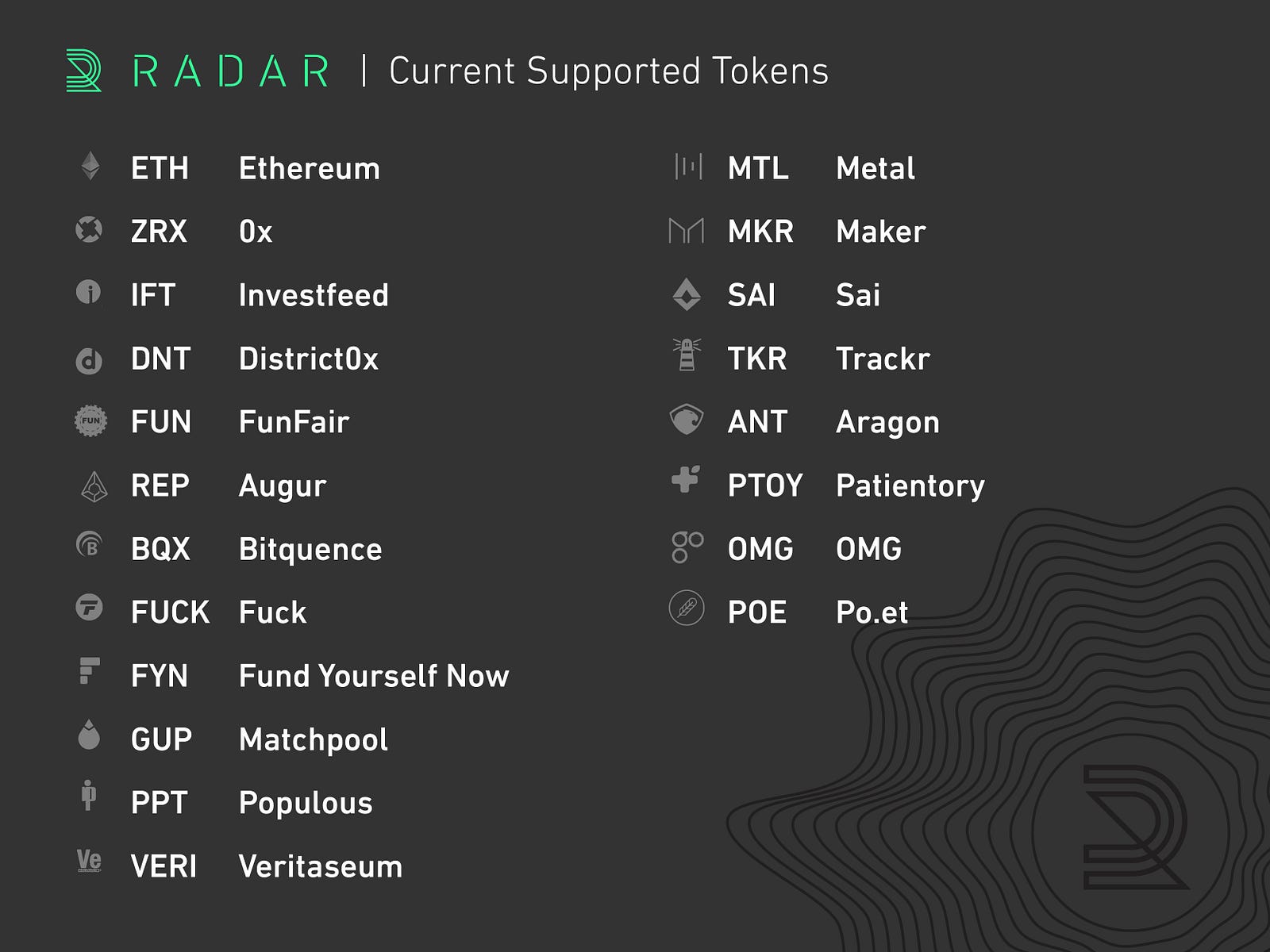 RADAR | Current Supported Tokens

ETH Ethereum
ZRX 0x
IFT Investfeed
DNT District0x
FUN FunFair
REP Augur
BQX Bitquence
FUCK Fuck
FYN Fund Yourself Now
GUP Matchpool
PPT Populous
VERI Veritaseum

MTL Metal
MKR Maker
SAI Sai
TKR Trackr
ANT Aragon
PTOY Patientory
OMG OMG
POE Po.et